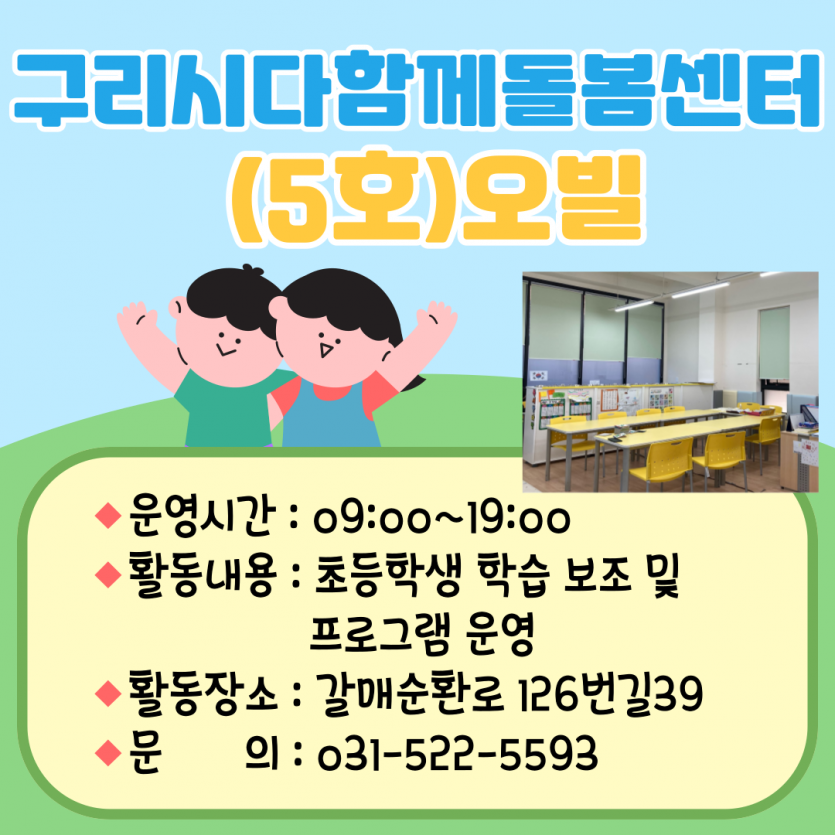 구리시다함께돌봄센터
(5호)오빌

◆운영시간 : 09:00~19:00
◆활동내용 : 초등학생 학습 보조 및 프로그램 운영
◆활동장소 : 갈매순환로 126번길39
◆문 의 : 031-522-5593